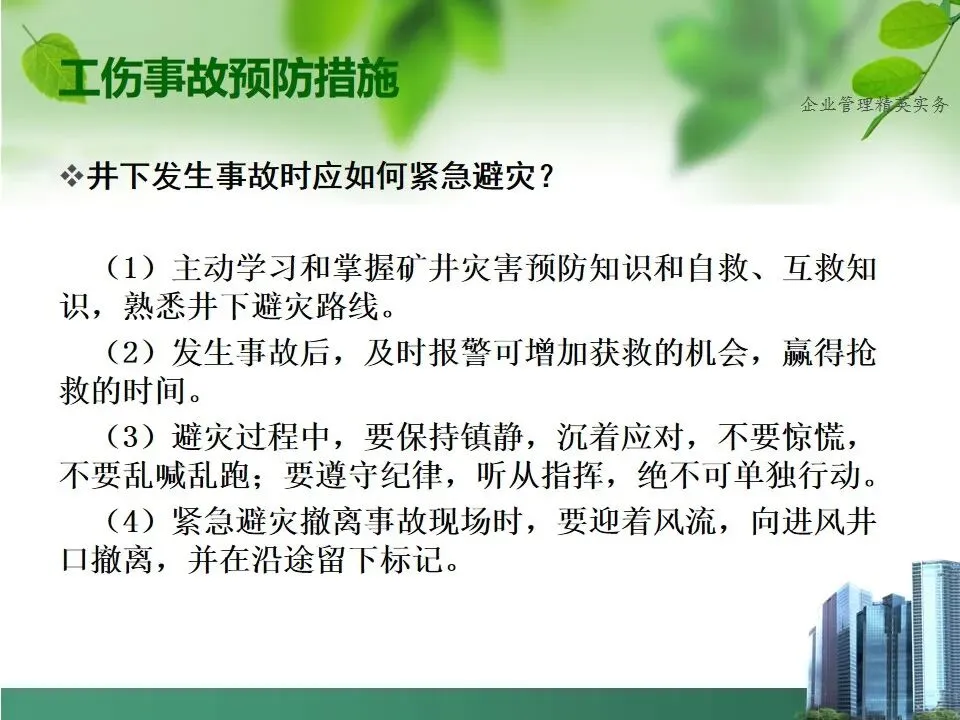 工伤事故预防措施

企业管理精英实务

❖井下发生事故时应如何紧急避灾？

（1）主动学习和掌握矿井灾害预防知识和自救、互救知识，熟悉井下避灾路线。

（2）发生事故后，及时报警可增加获救的机会，赢得抢救的时间。

（3）避灾过程中，要保持镇静，沉着应对，不要惊慌，不要乱喊乱跑；要遵守纪律，听从指挥，绝不可单独行动。

（4）紧急避灾撤离事故现场时，要迎着风流，向进风井口撤离，并在沿途留下标记。